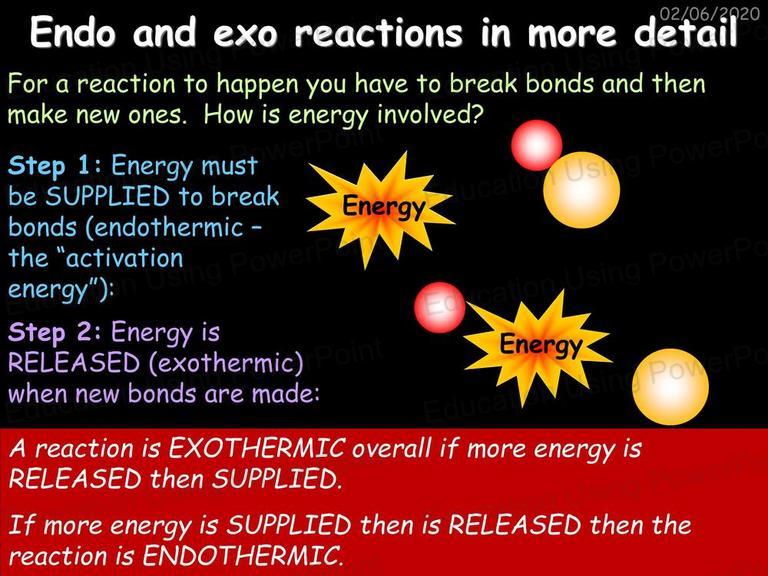 02/06/2020

Endo and exo reactions in more detail

For a reaction to happen you have to break bonds and then make new ones. How is energy involved?

Step 1: Energy must be SUPPLIED to break bonds (endothermic – the "activation energy"):

Energy

Step 2: Energy is RELEASED (exothermic) when new bonds are made:

Energy

A reaction is EXOTHERMIC overall if more energy is RELEASED then SUPPLIED.

If more energy is SUPPLIED then is RELEASED then the reaction is ENDOTHERMIC.

Education Using PowerPoint